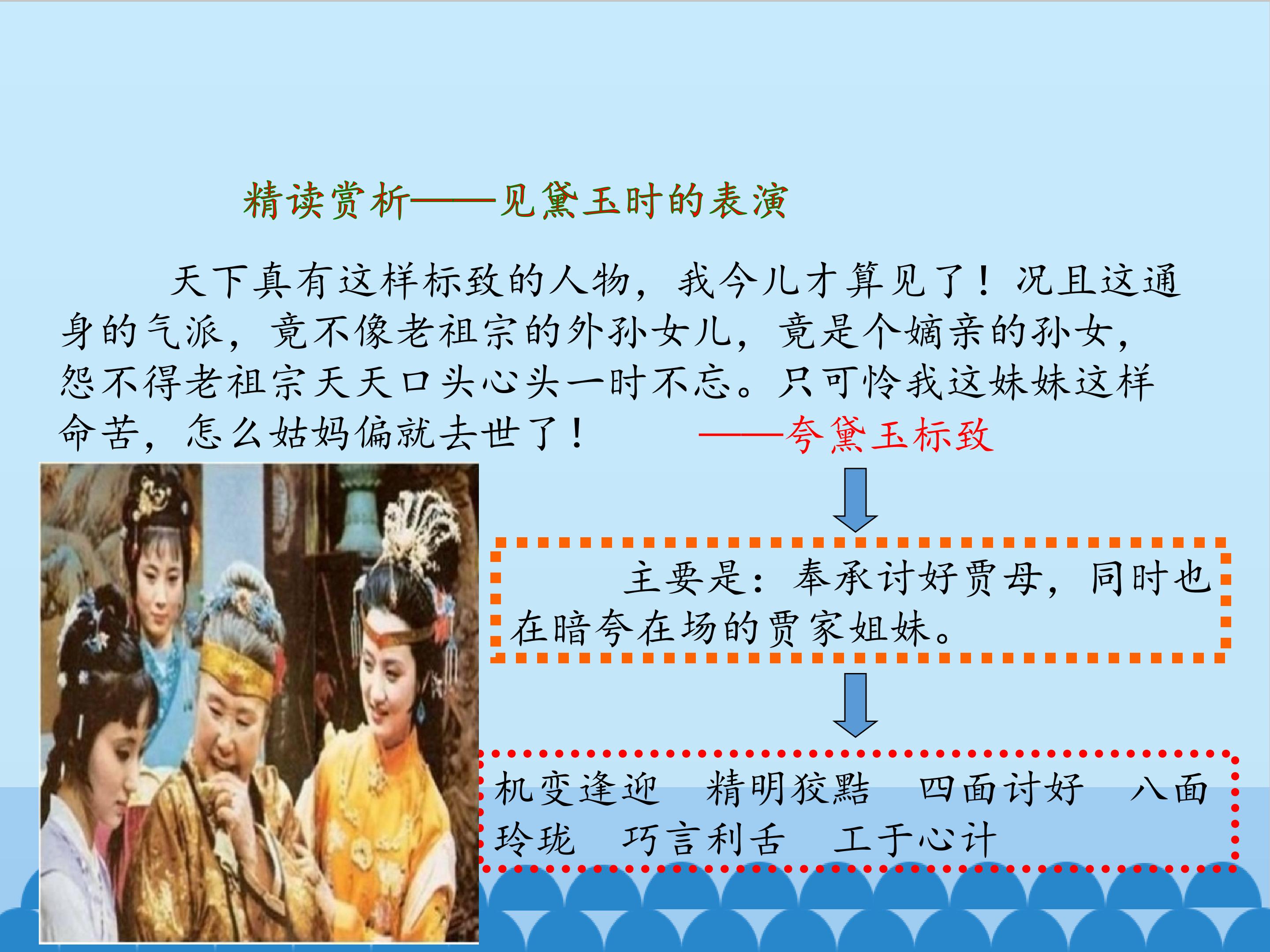 精读赏析——见黛玉时的表演

天下真有这样标致的人物，我今儿才算见了！况且这通身的气派，竟不像老祖宗的外孙女儿，竟是个嫡亲的孙女，怨不得老祖宗天天口头心头一时不忘。只可怜我这妹妹这样命苦，怎么姑妈偏就去世了！ ——夸黛玉标致

主要是：奉承讨好贾母，同时也在暗夸在场的贾家姐妹。

机变逢迎 精明狡黠 四面讨好 八面玲珑 巧言利舌 工于心计